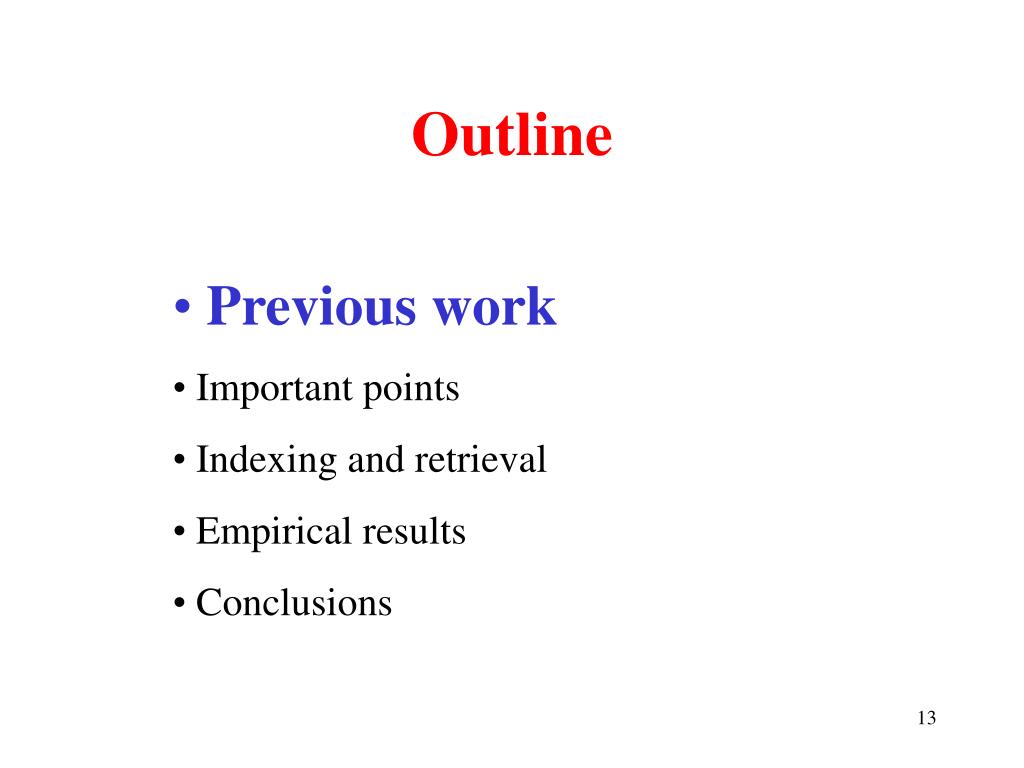 Outline

• Previous work

• Important points

• Indexing and retrieval

• Empirical results

• Conclusions

13